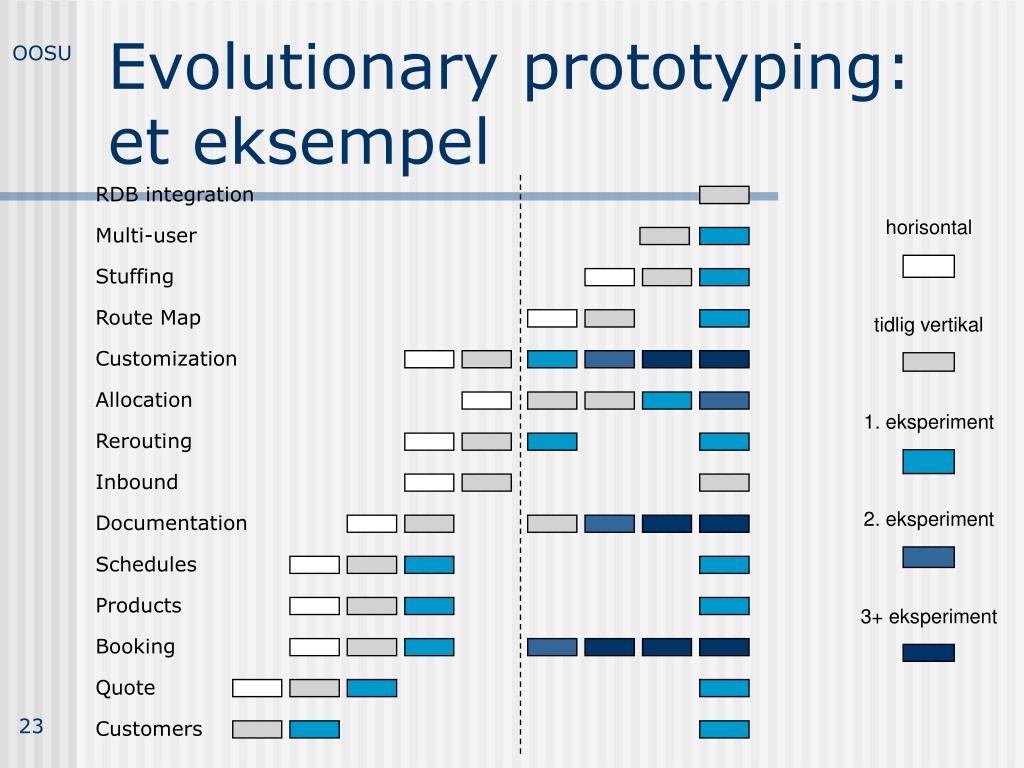 OOSU

Evolutionary prototyping: et eksempel

RDB integration
Multi-user
Stuffing
Route Map
Customization
Allocation
Rerouting
Inbound
Documentation
Schedules
Products
Booking
Quote
Customers

horisontal

tidlig vertikal

1. eksperiment

2. eksperiment

3+ eksperiment

23